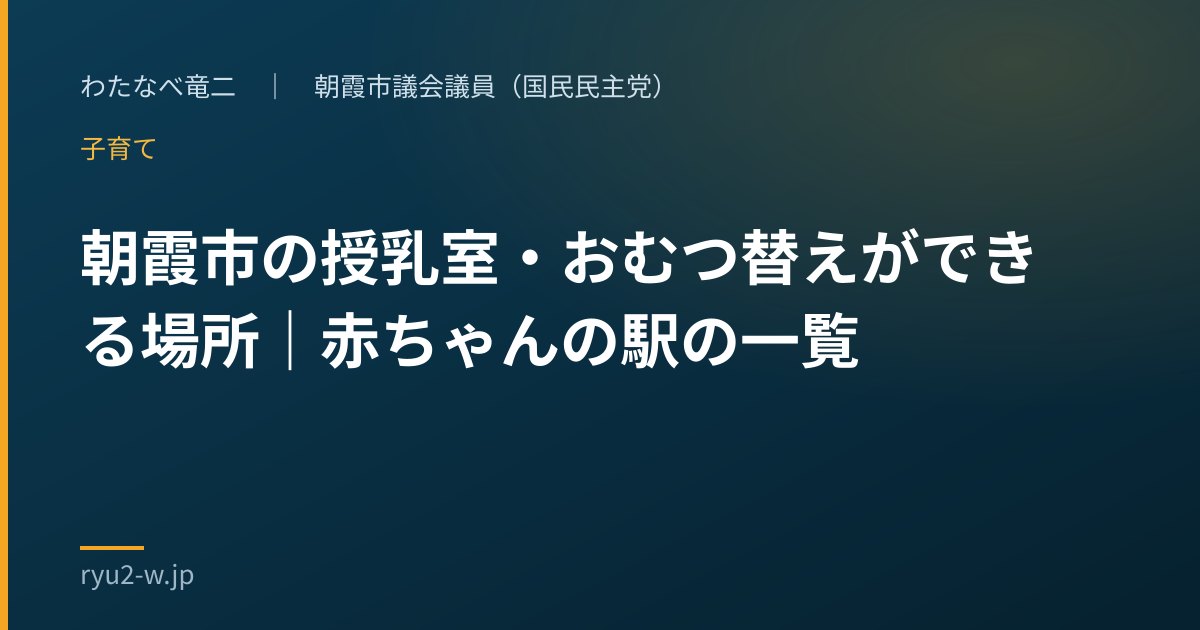 わたなべ竜二　｜　朝霞市議会議員（国民民主党）

子育て

朝霞市の授乳室・おむつ替えができる場所｜赤ちゃんの駅の一覧

ryu2-w.jp